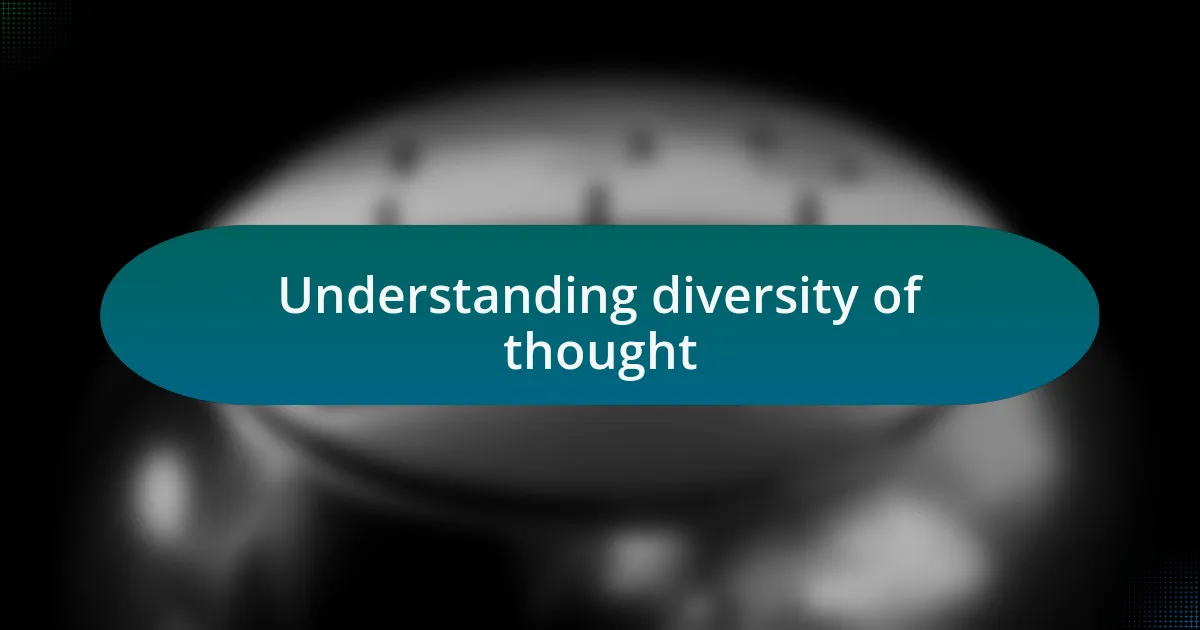 Understanding diversity of thought